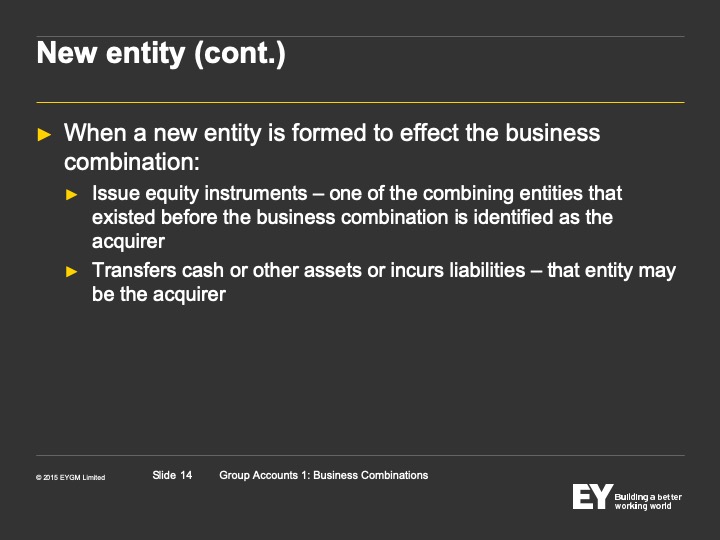 New entity (cont.)

► When a new entity is formed to effect the business combination:

► Issue equity instruments – one of the combining entities that existed before the business combination is identified as the acquirer

► Transfers cash or other assets or incurs liabilities – that entity may be the acquirer

© 2015 EYGM Limited

Slide 14

Group Accounts 1: Business Combinations

EY Building a better working world